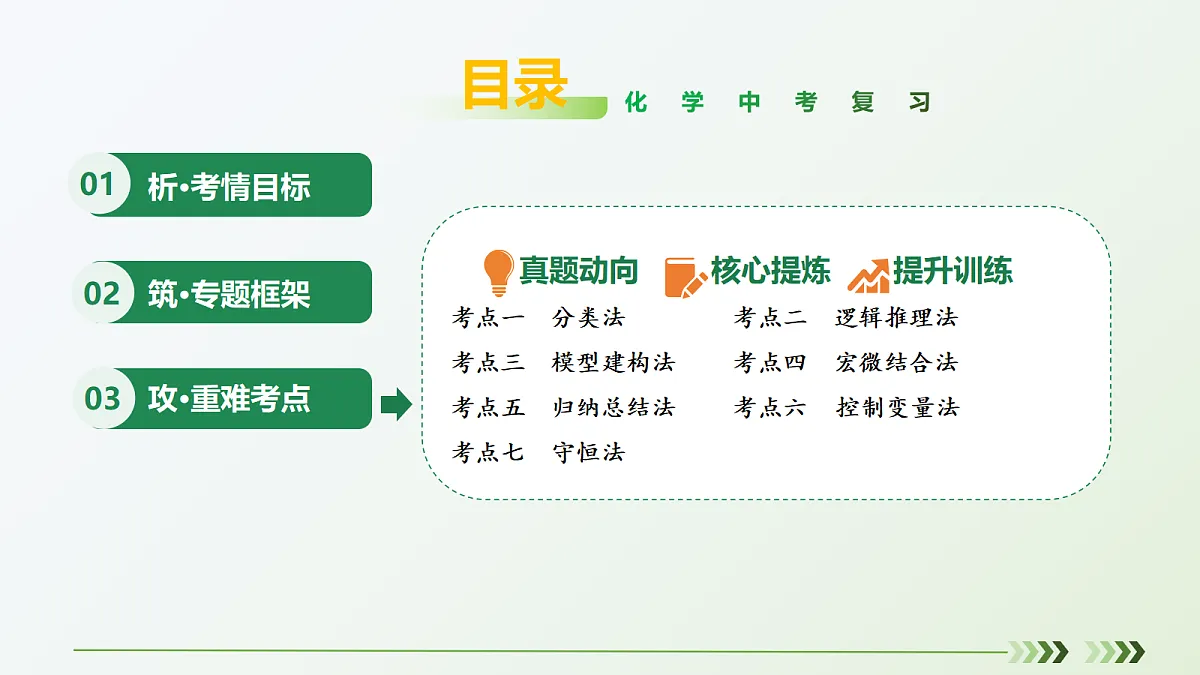 目录 化学中考复习

01 析·考情目标

02 筑·专题框架

03 攻·重难考点

真题动向 核心提炼 提升训练

考点一 分类法
考点二 逻辑推理法
考点三 模型建构法
考点四 宏微结合法
考点五 归纳总结法
考点六 控制变量法
考点七 守恒法